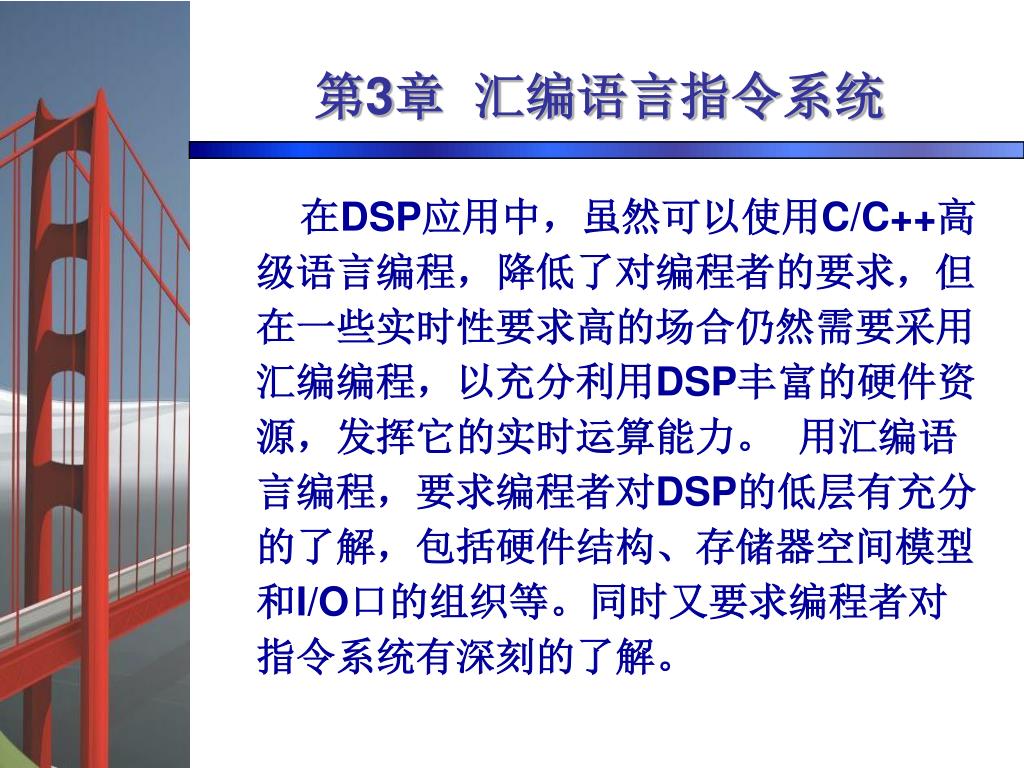 第3章 汇编语言指令系统

在DSP应用中，虽然可以使用C/C++高级语言编程，降低了对编程者的要求，但在一些实时性要求高的场合仍然需要采用汇编编程，以充分利用DSP丰富的硬件资源，发挥它的实时运算能力。 用汇编语言编程，要求编程者对DSP的低层有充分的了解，包括硬件结构、存储器空间模型和I/O口的组织等。同时又要求编程者对指令系统有深刻的了解。